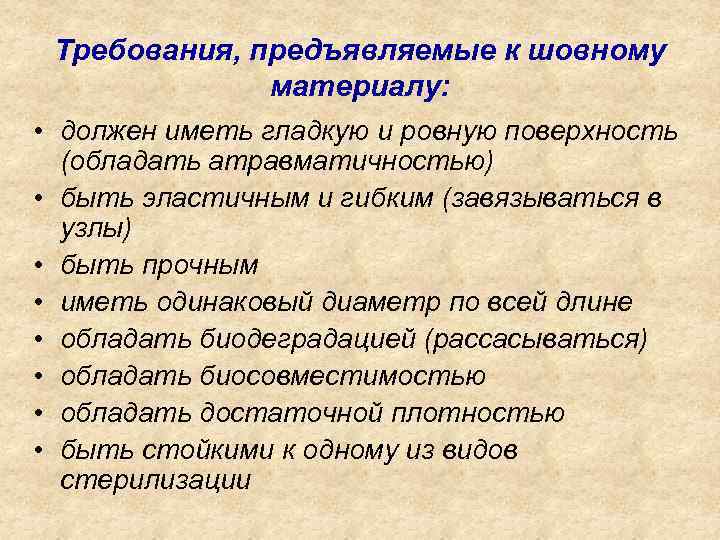 Требования, предъявляемые к шовному материалу:

• должен иметь гладкую и ровную поверхность (обладать атравматичностью)
• быть эластичным и гибким (завязываться в узлы)
• быть прочным
• иметь одинаковый диаметр по всей длине
• обладать биодеградацией (рассасываться)
• обладать биосовместимостью
• обладать достаточной плотностью
• быть стойкими к одному из видов стерилизации